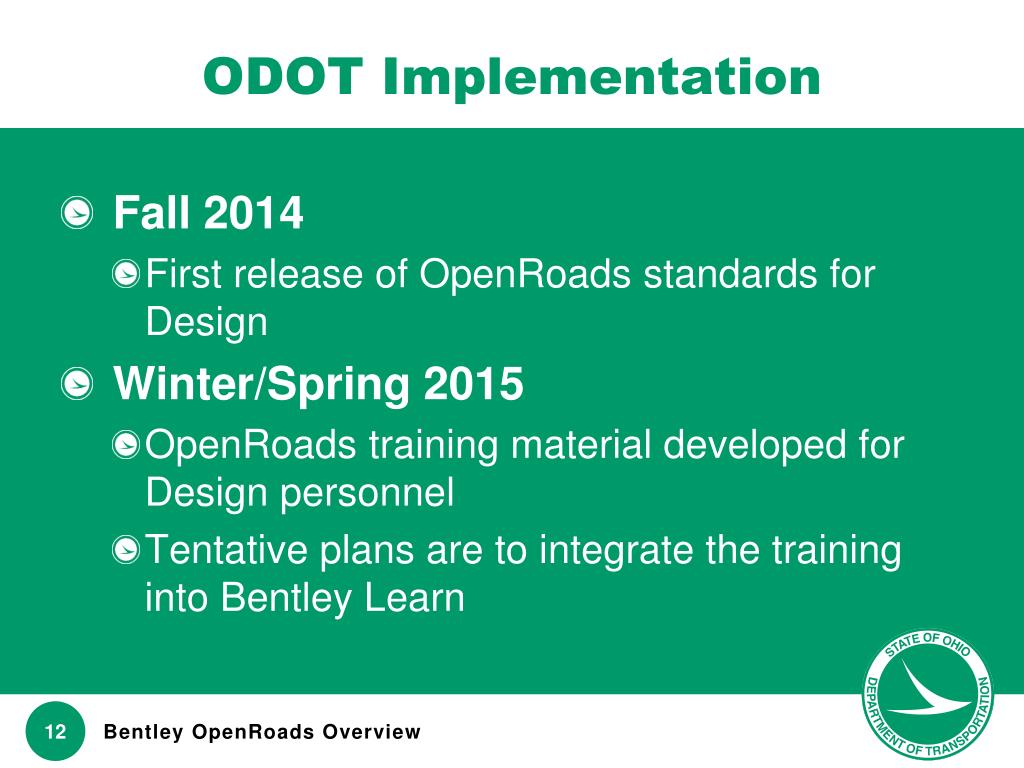 ODOT Implementation

Fall 2014

First release of OpenRoads standards for Design

Winter/Spring 2015

OpenRoads training material developed for Design personnel

Tentative plans are to integrate the training into Bentley Learn

STATE OF OHIO DEPARTMENT OF TRANSPORTATION

12

Bentley OpenRoads Overview